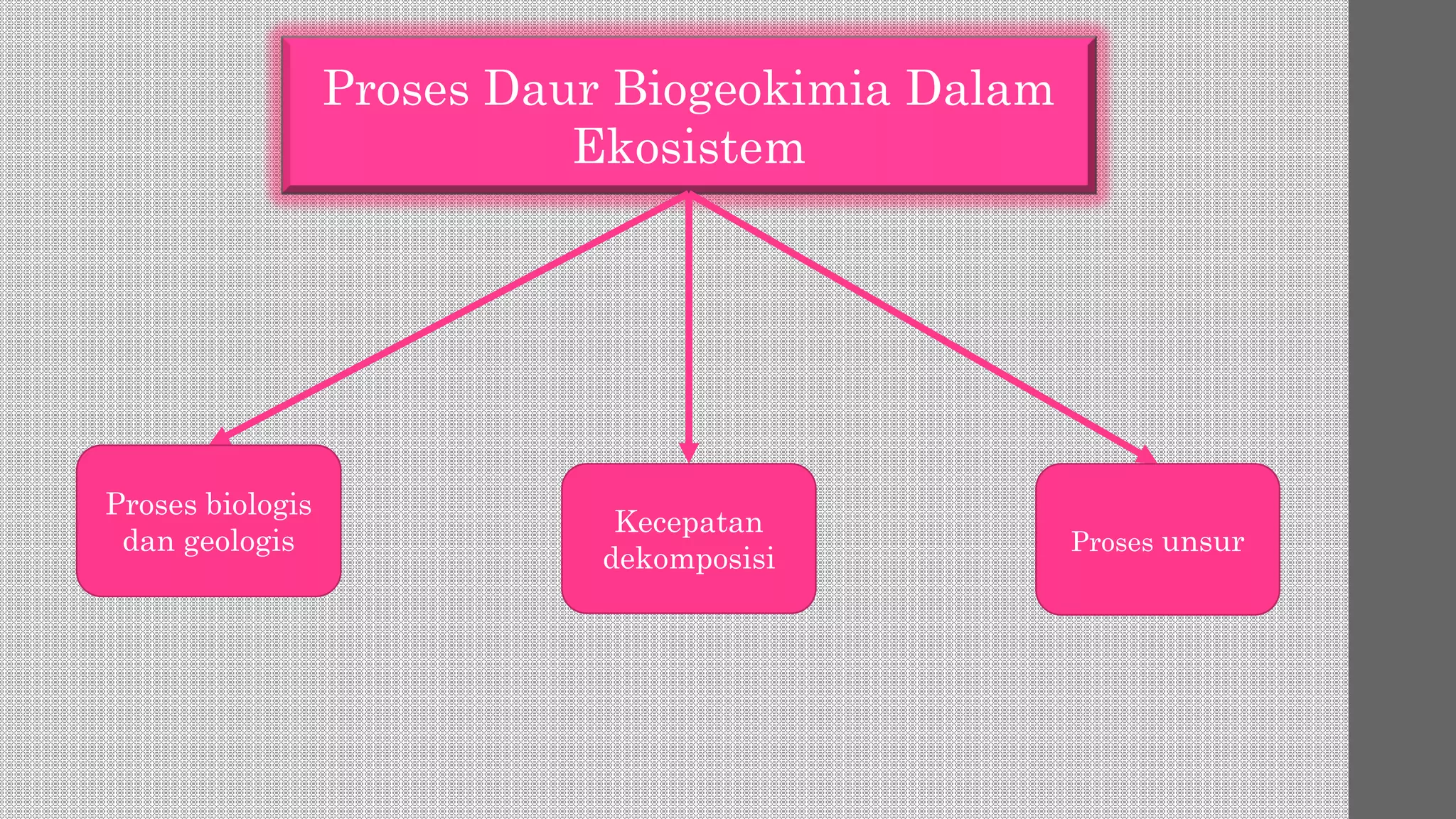 Proses Daur Biogeokimia Dalam Ekosistem

Proses biologis dan geologis

Kecepatan dekomposisi

Proses unsur